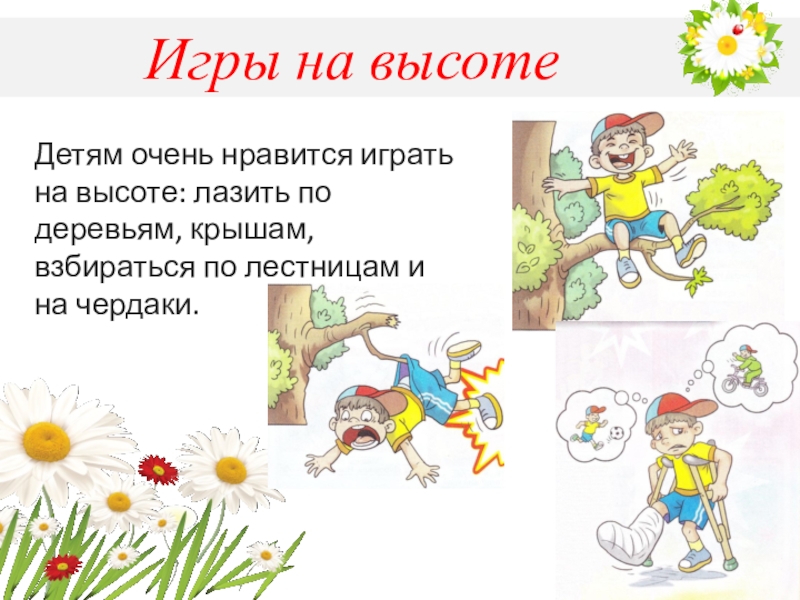 Игры на высоте

Детям очень нравится играть на высоте: лазить по деревьям, крышам, взбираться по лестницам и на чердаки.